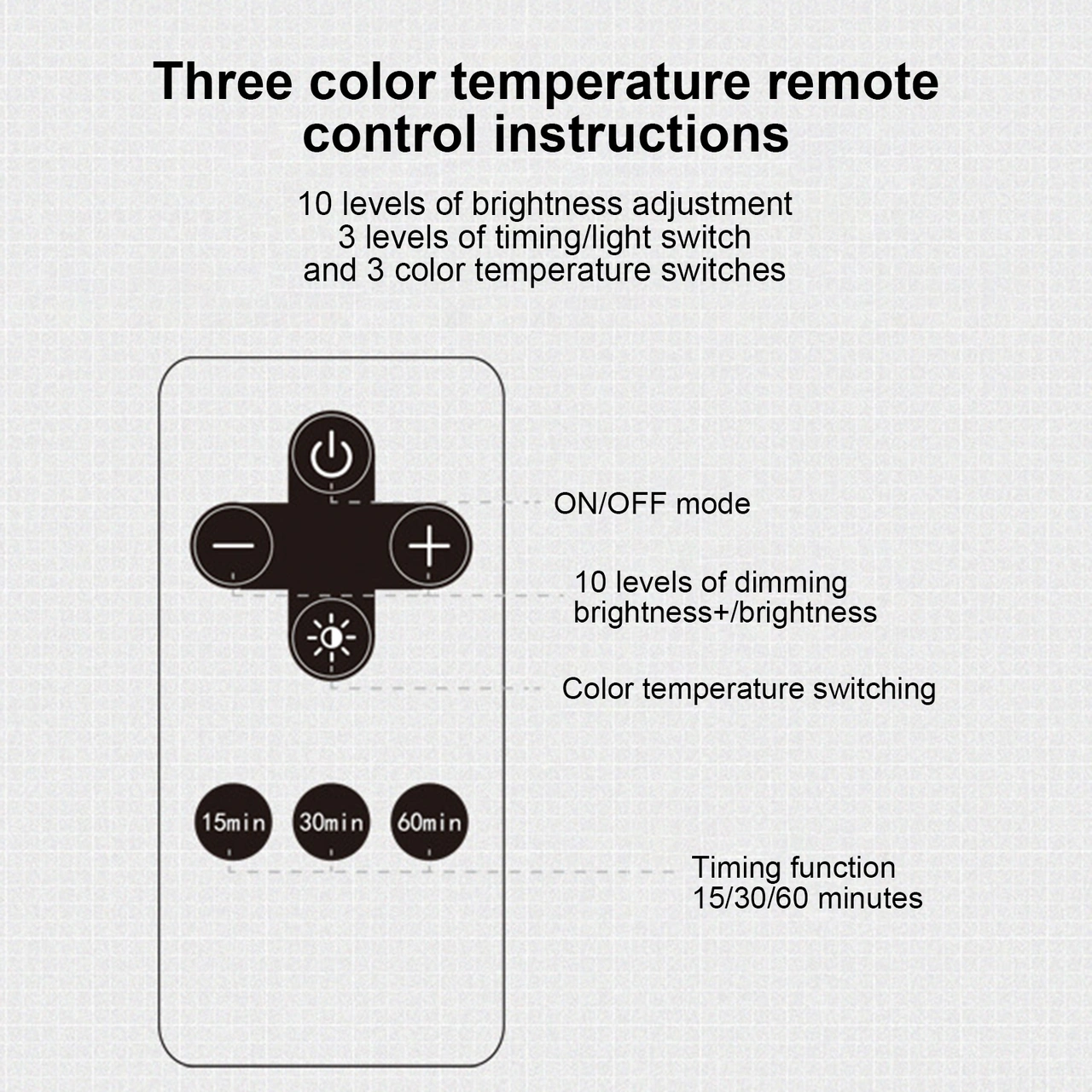 Three color temperature remote control instructions

10 levels of brightness adjustment
3 levels of timing/light switch
and 3 color temperature switches

ON/OFF mode

10 levels of dimming
brightness+/brightness

Color temperature switching

15min 30min 60min

Timing function
15/30/60 minutes